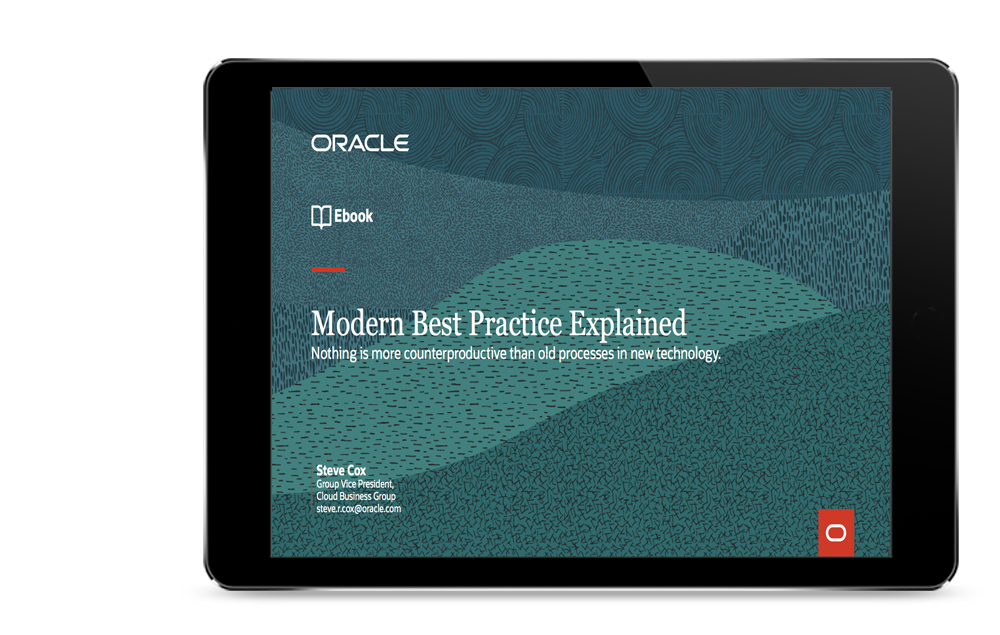 ORACLE

Ebook

Modern Best Practice Explained
Nothing is more counterproductive than old processes in new technology.

Steve Cox
Group Vice President, Cloud Business Group
steve.r.cox@oracle.com